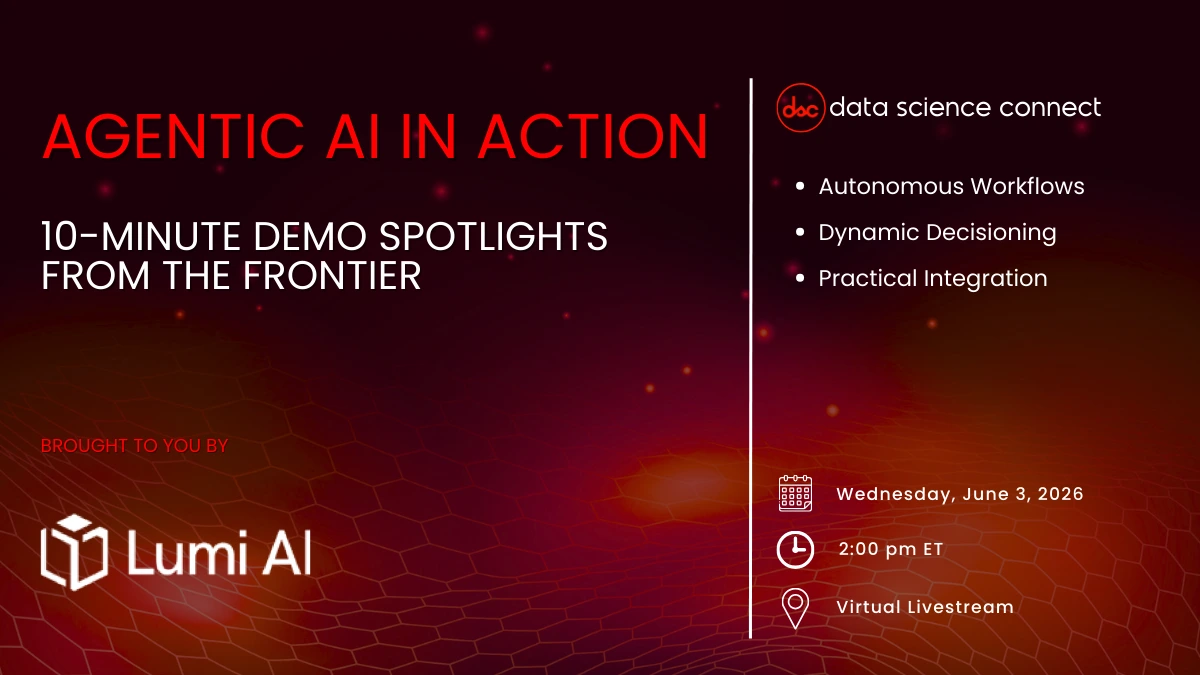 AGENTIC AI IN ACTION

10-MINUTE DEMO SPOTLIGHTS FROM THE FRONTIER

BROUGHT TO YOU BY

Lumi AI

dsc data science connect

• Autonomous Workflows
• Dynamic Decisioning
• Practical Integration

Wednesday, June 3, 2026

2:00 pm ET

Virtual Livestream